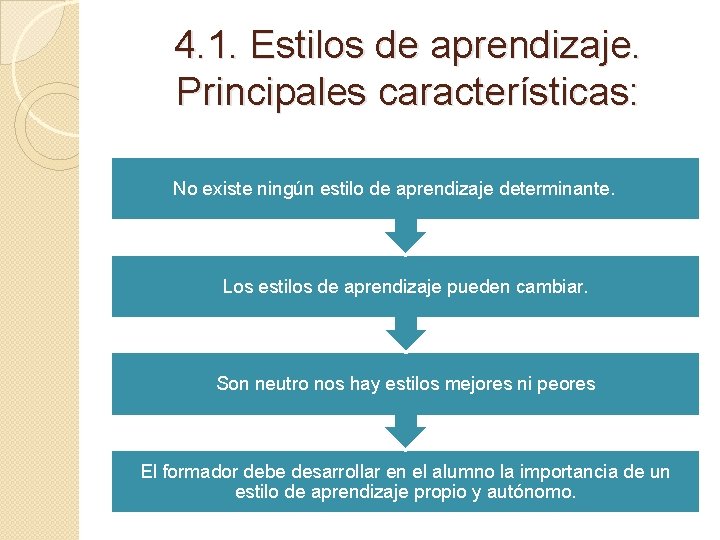 4.1. Estilos de aprendizaje. Principales características:

No existe ningún estilo de aprendizaje determinante.

Los estilos de aprendizaje pueden cambiar.

Son neutro nos hay estilos mejores ni peores

El formador debe desarrollar en el alumno la importancia de un estilo de aprendizaje propio y autónomo.